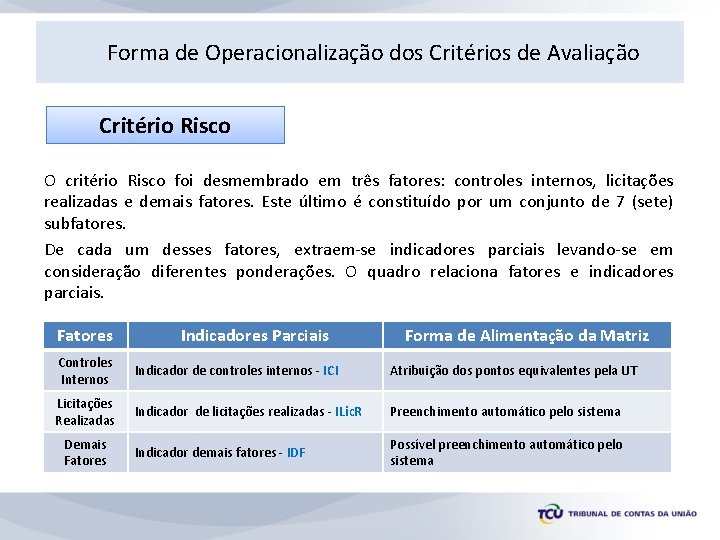 Forma de Operacionalização dos Critérios de Avaliação

Critério Risco

O critério Risco foi desmembrado em três fatores: controles internos, licitações realizadas e demais fatores. Este último é constituído por um conjunto de 7 (sete) subfatores.

De cada um desses fatores, extraem-se indicadores parciais levando-se em consideração diferentes ponderações. O quadro relaciona fatores e indicadores parciais.

| Fatores | Indicadores Parciais | Forma de Alimentação da Matriz |
|---|---|---|
| Controles Internos | Indicador de controles internos - ICI | Atribuição dos pontos equivalentes pela UT |
| Licitações Realizadas | Indicador de licitações realizadas - ILicR | Preenchimento automático pelo sistema |
| Demais Fatores | Indicador demais fatores - IDF | Possível preenchimento automático pelo sistema |

TCU TRIBUNAL DE CONTAS DA UNIÃO